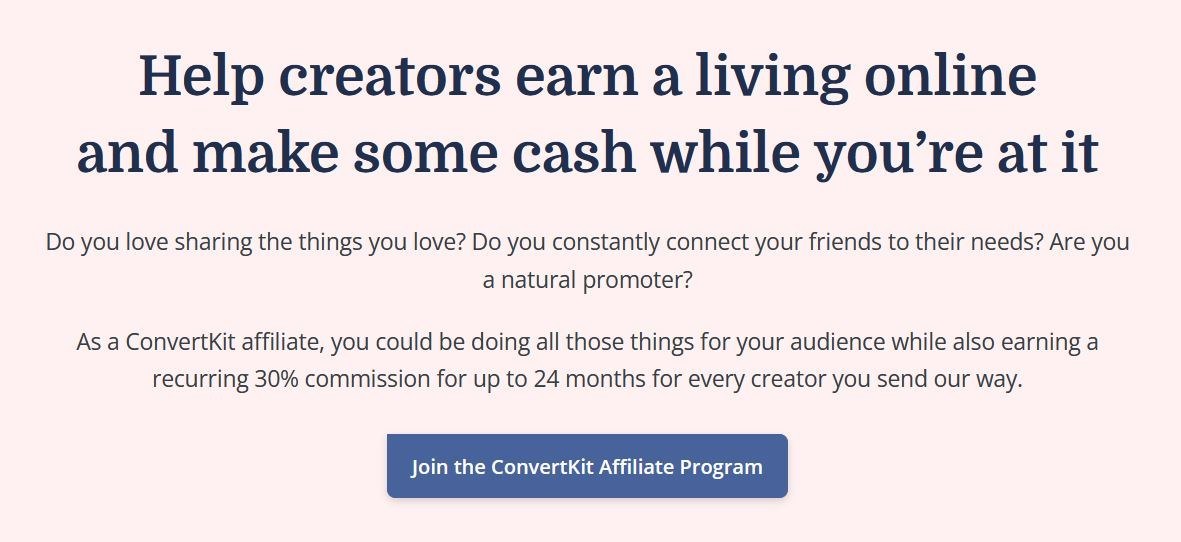 Help creators earn a living online and make some cash while you’re at it

Do you love sharing the things you love? Do you constantly connect your friends to their needs? Are you a natural promoter?

As a ConvertKit affiliate, you could be doing all those things for your audience while also earning a recurring 30% commission for up to 24 months for every creator you send our way.

Join the ConvertKit Affiliate Program